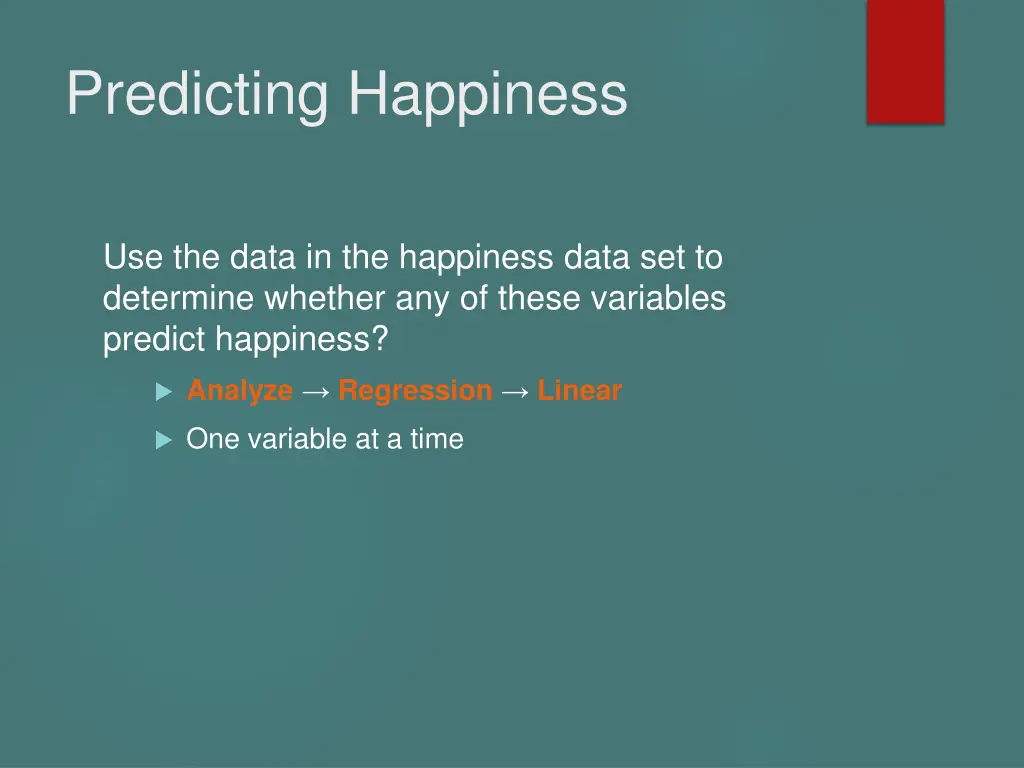 Predicting Happiness

Use the data in the happiness data set to determine whether any of these variables predict happiness?

Analyze → Regression → Linear

One variable at a time